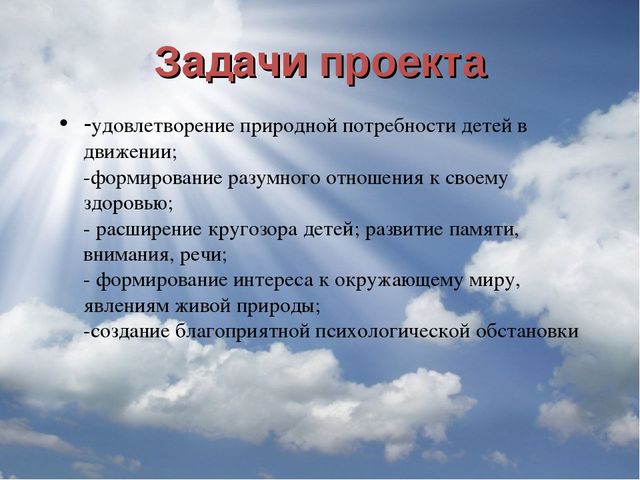 Задачи проекта

• -удовлетворение природной потребности детей в движении;
-формирование разумного отношения к своему здоровью;
- расширение кругозора детей; развитие памяти, внимания, речи;
- формирование интереса к окружающему миру, явлениям живой природы;
-создание благоприятной психологической обстановки